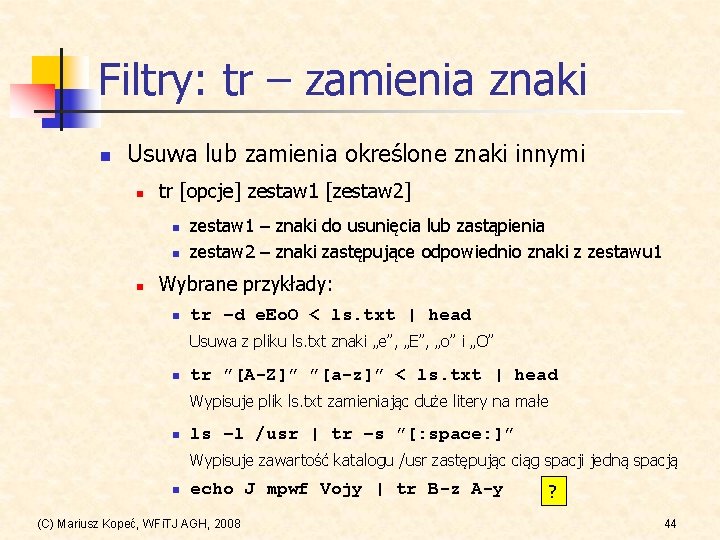 Filtry: tr – zamienia znaki

Usuwa lub zamienia określone znaki innymi

tr [opcje] zestaw1 [zestaw2]

zestaw1 – znaki do usunięcia lub zastąpienia

zestaw2 – znaki zastępujące odpowiednio znaki z zestawu1

Wybrane przykłady:

tr –d eEoO < ls.txt | head
Usuwa z pliku ls.txt znaki „e”, „E”, „o” i „O”

tr ”[A-Z]” ”[a-z]” < ls.txt | head
Wypisuje plik ls.txt zamieniając duże litery na małe

ls –l /usr | tr –s ”[:space:]”
Wypisuje zawartość katalogu /usr zastępując ciąg spacji jedną spacją

echo J mpwf Vojy | tr B-z A-y

?

(C) Mariusz Kopeć, WFiTJ AGH, 2008

44